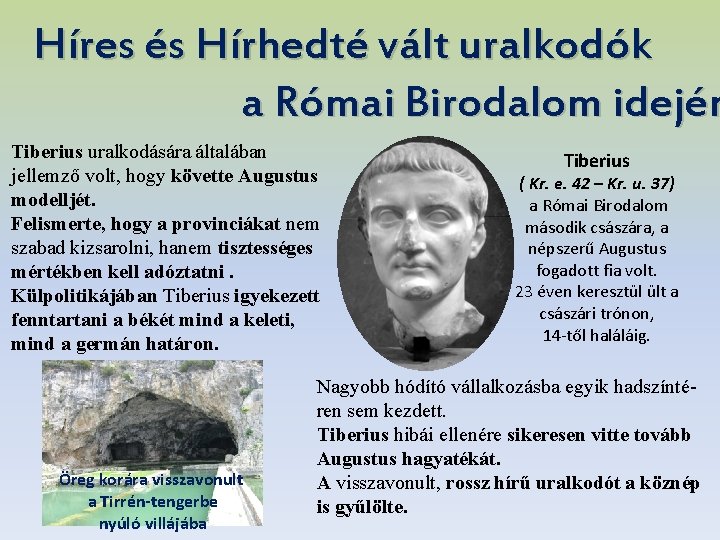 Híres és Hírhedté vált uralkodók a Római Birodalom idején

Tiberius uralkodására általában jellemző volt, hogy követte Augustus modelljét.
Felismerte, hogy a provinciákat nem szabad kizsarolni, hanem tisztességes mértékben kell adóztatni .
Külpolitikájában Tiberius igyekezett fenntartani a békét mind a keleti, mind a germán határon.

Tiberius
( Kr. e. 42 – Kr. u. 37)
a Római Birodalom második császára, a népszerű Augustus fogadott fia volt.
23 éven keresztül ült a császári trónon, 14-től haláláig.

Öreg korára visszavonult a Tirrén-tengerbe nyúló villájába

Nagyobb hódító vállalkozásba egyik hadszíntéren sem kezdett.
Tiberius hibái ellenére sikeresen vitte tovább Augustus hagyatékát.
A visszavonult, rossz hírű uralkodót a köznép is gyűlölte.